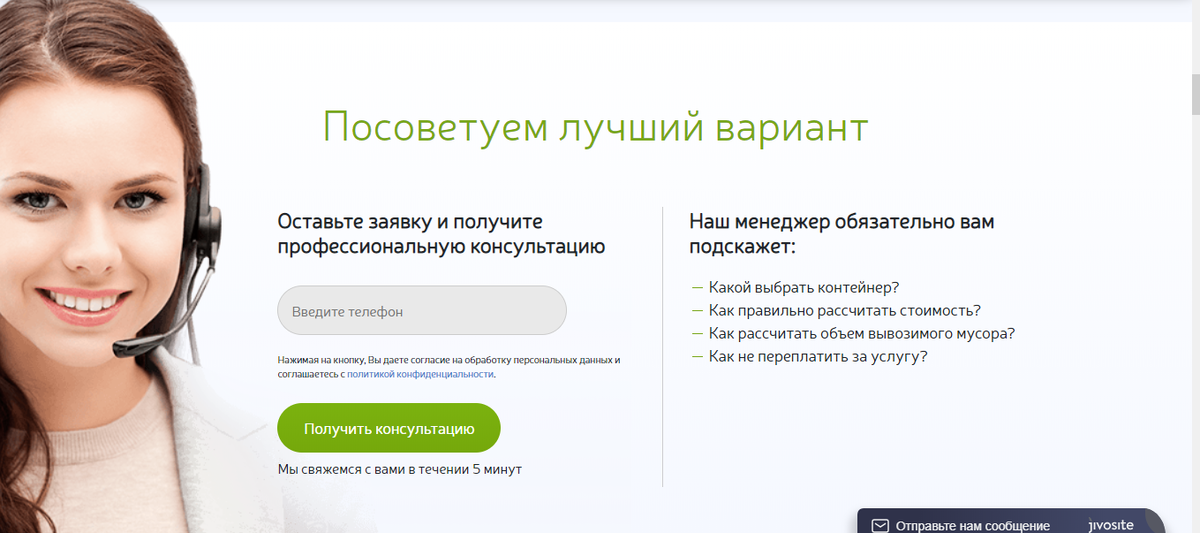 Посоветуем лучший вариант

Оставьте заявку и получите профессиональную консультацию

Введите телефон

Нажимая на кнопку, Вы даете согласие на обработку персональных данных и соглашаетесь с политикой конфиденциальности.

Получить консультацию

Мы свяжемся с вами в течении 5 минут

Наш менеджер обязательно вам подскажет:

— Какой выбрать контейнер?
— Как правильно рассчитать стоимость?
— Как рассчитать объем вывозимого мусора?
— Как не переплатить за услугу?

Отправьте нам сообщение jivosite